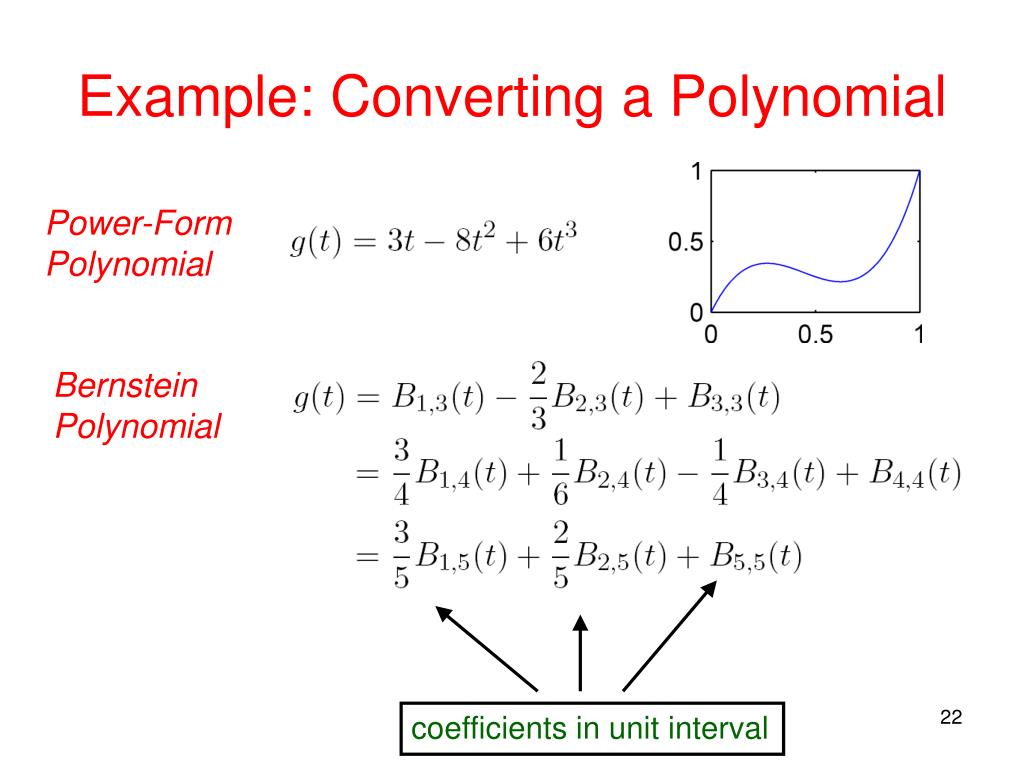 Example: Converting a Polynomial

Power-Form Polynomial

$g(t) = 3t - 8t^2 + 6t^3$

1
0.5
0
0
0.5
1

Bernstein Polynomial

$g(t) = B_{1,3}(t) - \frac{2}{3}B_{2,3}(t) + B_{3,3}(t)$
$= \frac{3}{4}B_{1,4}(t) + \frac{1}{6}B_{2,4}(t) - \frac{1}{4}B_{3,4}(t) + B_{4,4}(t)$
$= \frac{3}{5}B_{1,5}(t) + \frac{2}{5}B_{2,5}(t) + B_{5,5}(t)$

coefficients in unit interval

22